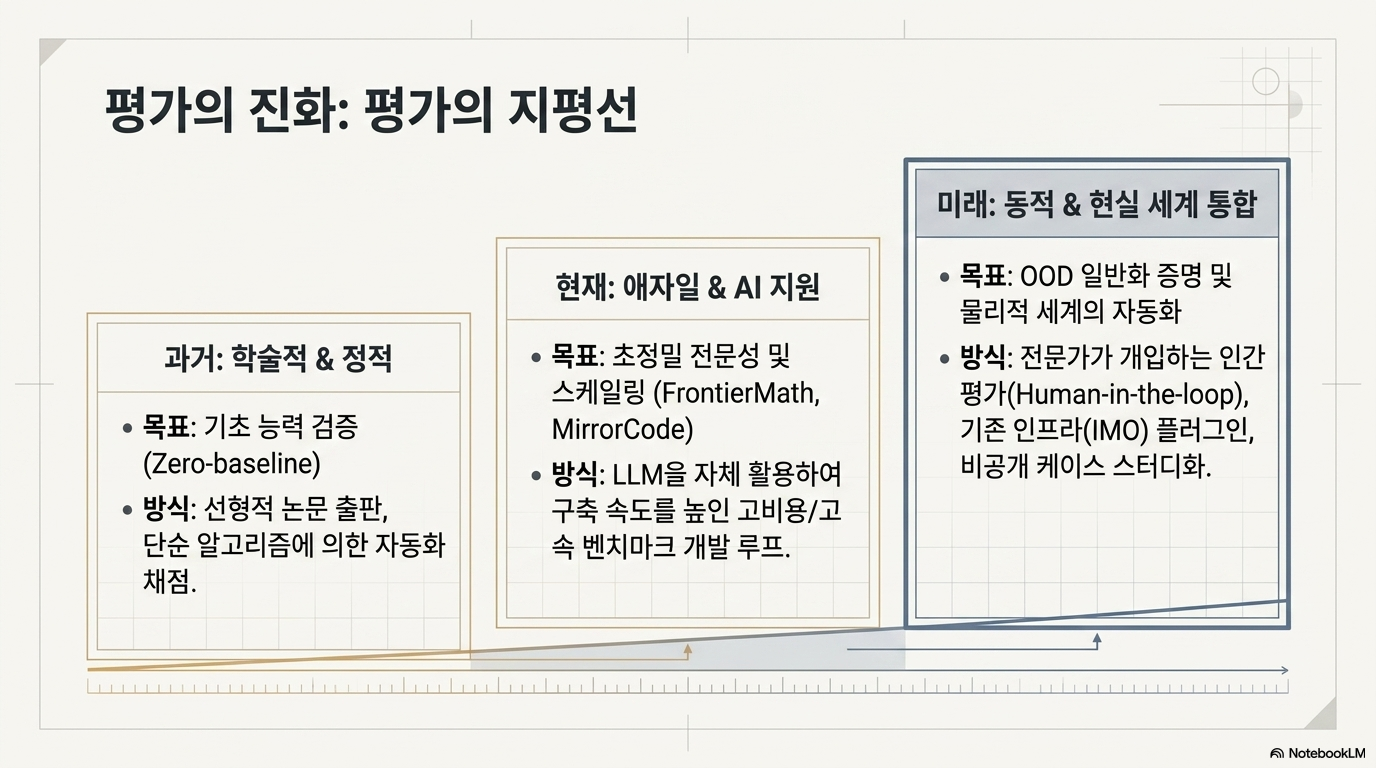 평가의 진화: 평가의 지평선

과거: 학술적 & 정적

• 목표: 기초 능력 검증 (Zero-baseline)
• 방식: 선형적 논문 출판, 단순 알고리즘에 의한 자동화 채점.

현재: 애자일 & AI 지원

• 목표: 초정밀 전문성 및 스케일링 (FrontierMath, MirrorCode)
• 방식: LLM을 자체 활용하여 구축 속도를 높인 고비용/고속 벤치마크 개발 루프.

미래: 동적 & 현실 세계 통합

• 목표: OOD 일반화 증명 및 물리적 세계의 자동화
• 방식: 전문가가 개입하는 인간 평가(Human-in-the-loop), 기존 인프라(IMO) 플러그인, 비공개 케이스 스터디화.

NotebookLM